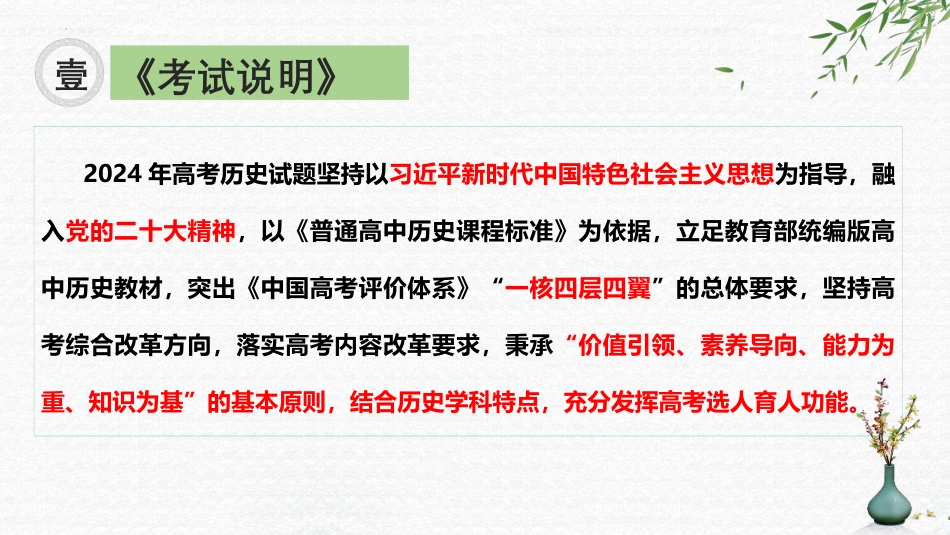 壹 《考试说明》

2024 年高考历史试题坚持以习近平新时代中国特色社会主义思想为指导，融入党的二十大精神，以《普通高中历史课程标准》为依据，立足教育部统编版高中历史教材，突出《中国高考评价体系》“一核四层四翼”的总体要求，坚持高考综合改革方向，落实高考内容改革要求，秉承“价值引领、素养导向、能力为重、知识为基”的基本原则，结合历史学科特点，充分发挥高考选人育人功能。